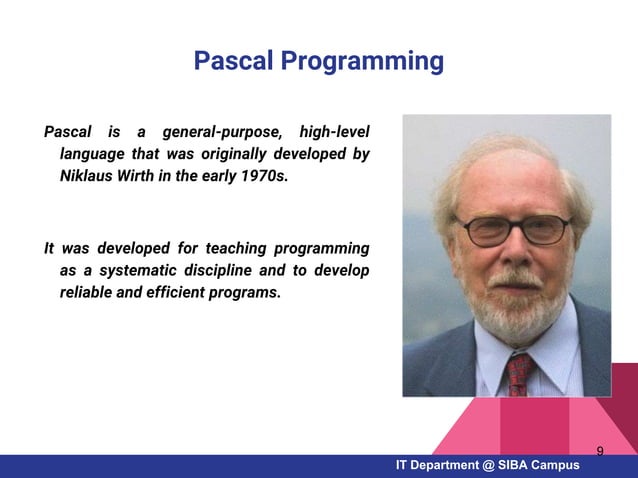 Pascal Programming

Pascal is a general-purpose, high-level language that was originally developed by Niklaus Wirth in the early 1970s.

It was developed for teaching programming as a systematic discipline and to develop reliable and efficient programs.

9

IT Department @ SIBA Campus